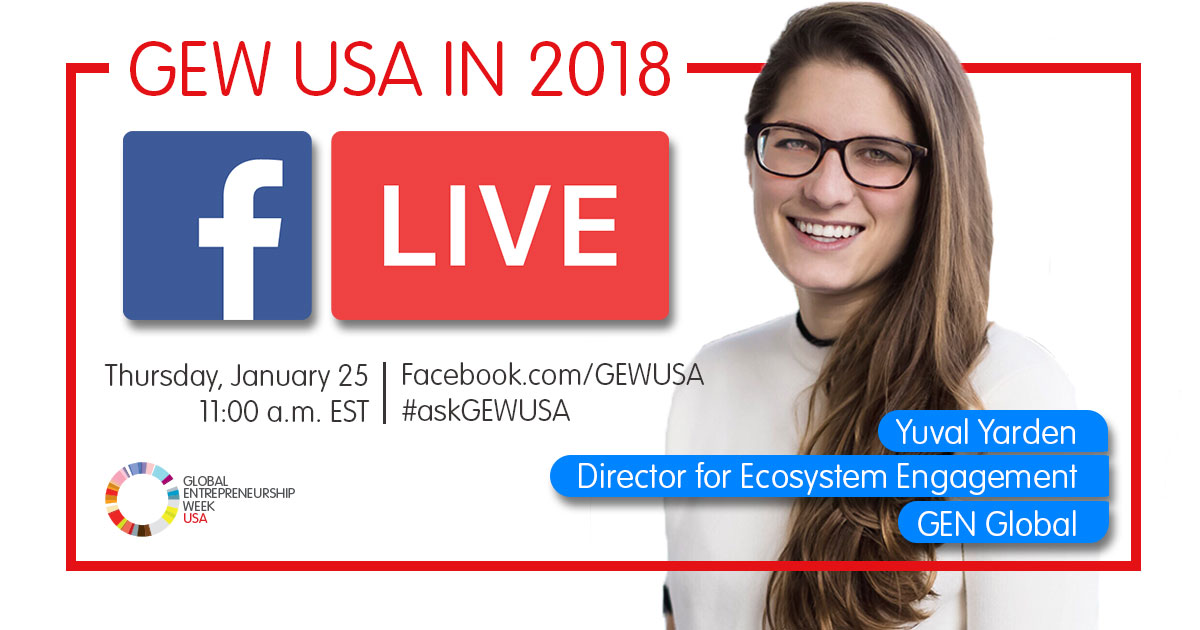 GEW USA IN 2018

f LIVE

Thursday, January 25
11:00 a.m. EST

Facebook.com/GEWUSA
#askGEWUSA

GLOBAL
ENTREPRENEURSHIP
WEEK
USA

Yuval Yarden
Director for Ecosystem Engagement
GEN Global